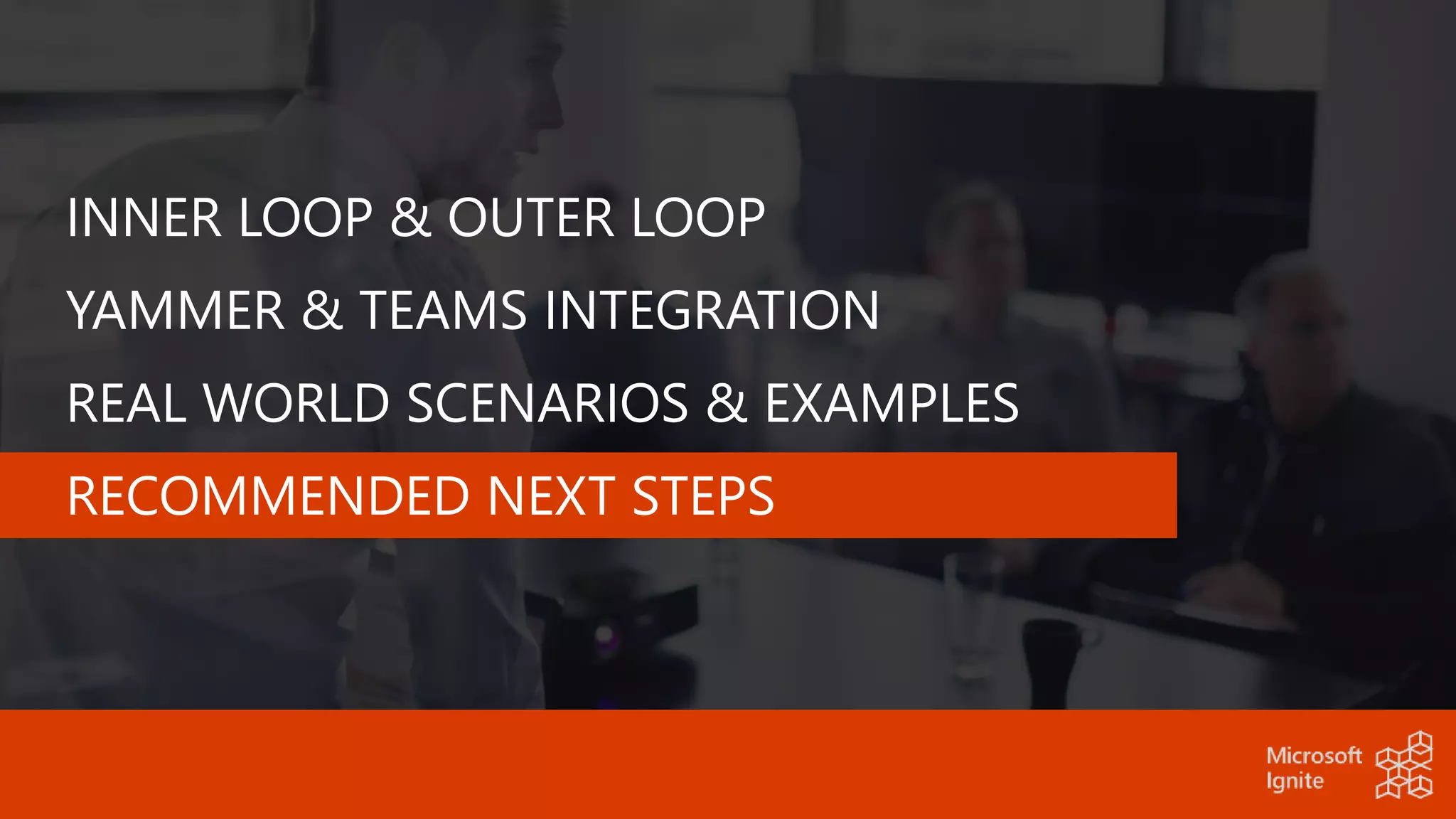 INNER LOOP & OUTER LOOP

YAMMER & TEAMS INTEGRATION

REAL WORLD SCENARIOS & EXAMPLES

RECOMMENDED NEXT STEPS

Microsoft Ignite